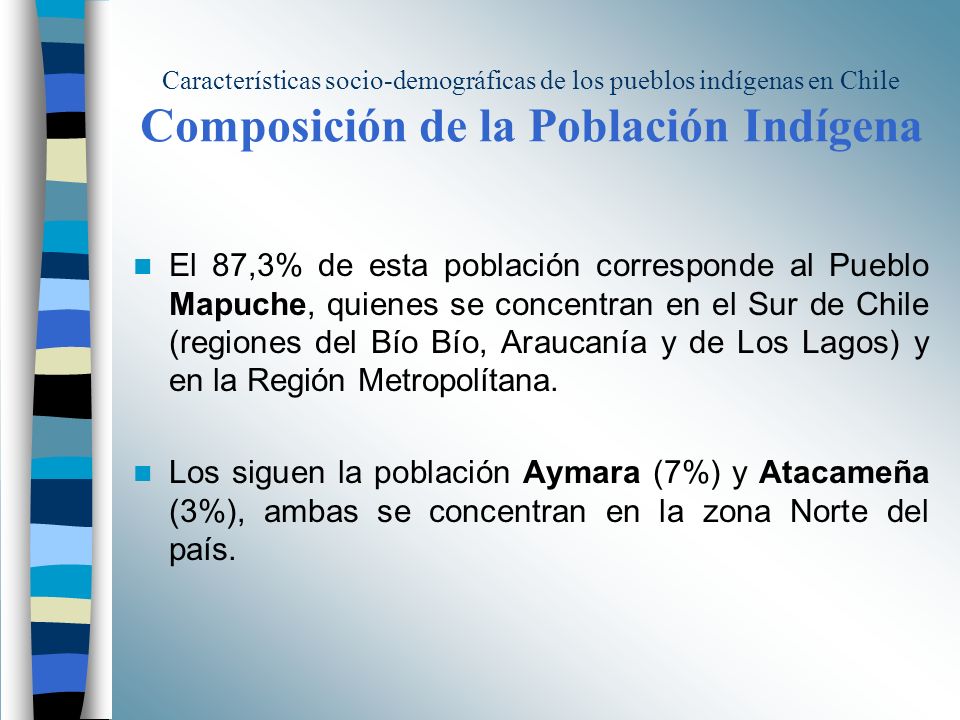 Características socio-demográficas de los pueblos indígenas en Chile
Composición de la Población Indígena

El 87,3% de esta población corresponde al Pueblo Mapuche, quienes se concentran en el Sur de Chile (regiones del Bío Bío, Araucanía y de Los Lagos) y en la Región Metropolítana.

Los siguen la población Aymara (7%) y Atacameña (3%), ambas se concentran en la zona Norte del país.